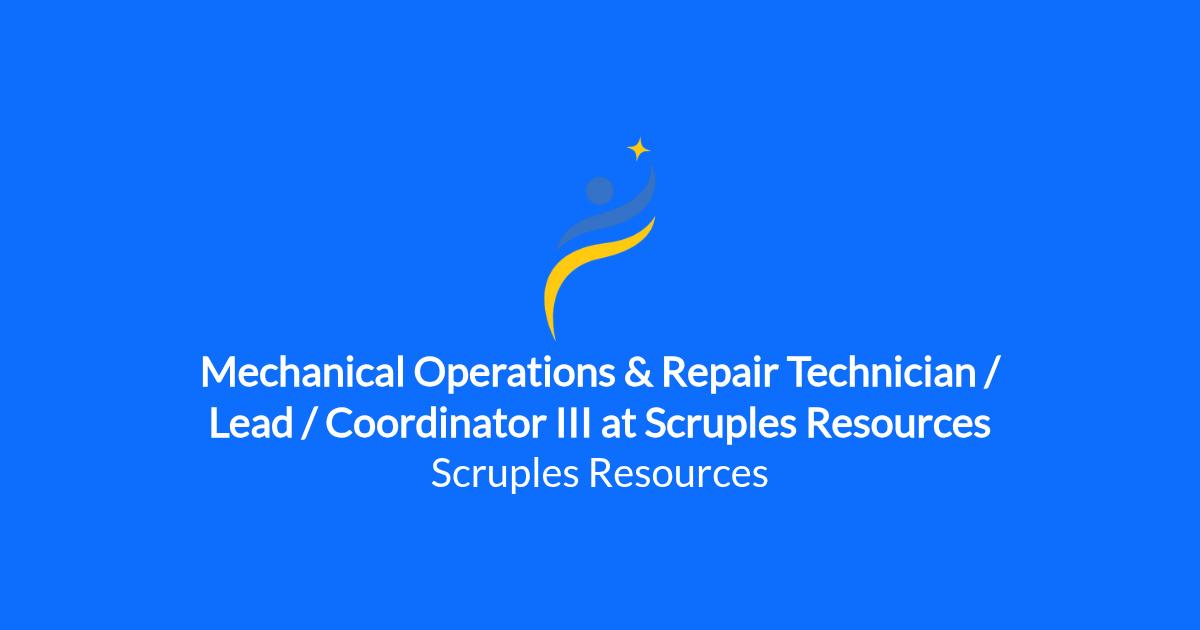 Mechanical Operations & Repair Technician / Lead / Coordinator III at Scruples Resources

Scruples Resources